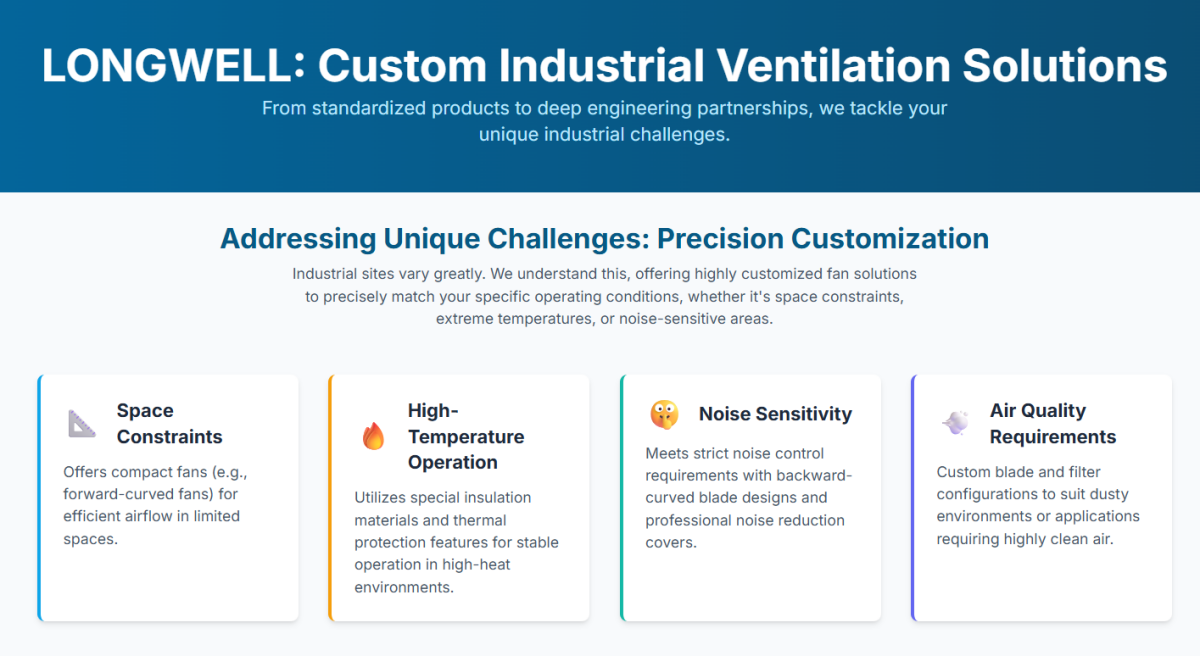 LONGWELL: Custom Industrial Ventilation Solutions

From standardized products to deep engineering partnerships, we tackle your unique industrial challenges.

Addressing Unique Challenges: Precision Customization

Industrial sites vary greatly. We understand this, offering highly customized fan solutions to precisely match your specific operating conditions, whether it's space constraints, extreme temperatures, or noise-sensitive areas.

Space Constraints

Offers compact fans (e.g., forward-curved fans) for efficient airflow in limited spaces.

High-Temperature Operation

Utilizes special insulation materials and thermal protection features for stable operation in high-heat environments.

Noise Sensitivity

Meets strict noise control requirements with backward-curved blade designs and professional noise reduction covers.

Air Quality Requirements

Custom blade and filter configurations to suit dusty environments or applications requiring highly clean air.